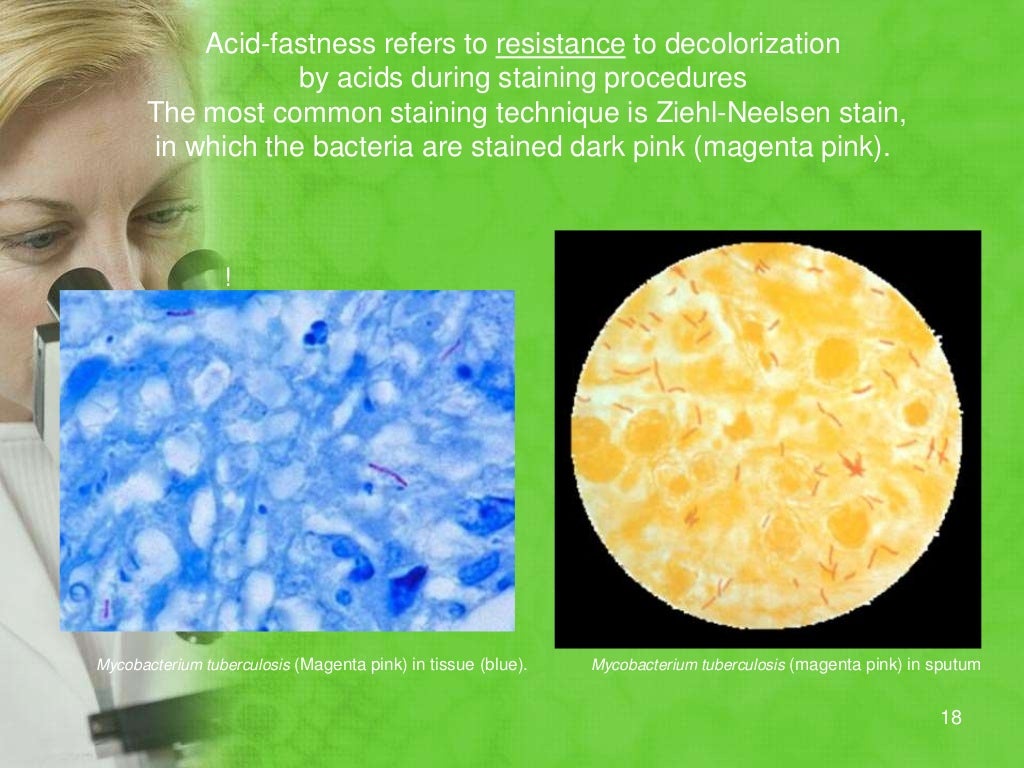 Acid-fastness refers to resistance to decolorization by acids during staining procedures
The most common staining technique is Ziehl-Neelsen stain, in which the bacteria are stained dark pink (magenta pink).

!

Mycobacterium tuberculosis (Magenta pink) in tissue (blue).

Mycobacterium tuberculosis (magenta pink) in sputum

18